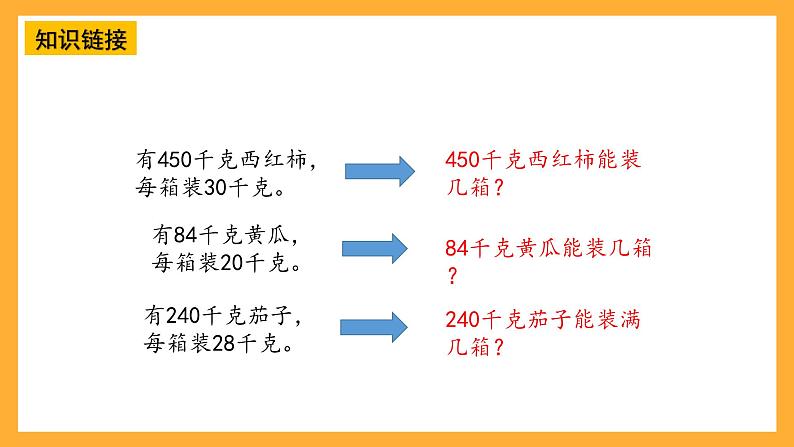 知识链接

有450千克西红柿，每箱装30千克。

450千克西红柿能装几箱？

有84千克黄瓜，每箱装20千克。

84千克黄瓜能装几箱？

有240千克茄子，每箱装28千克。

240千克茄子能装满几箱？